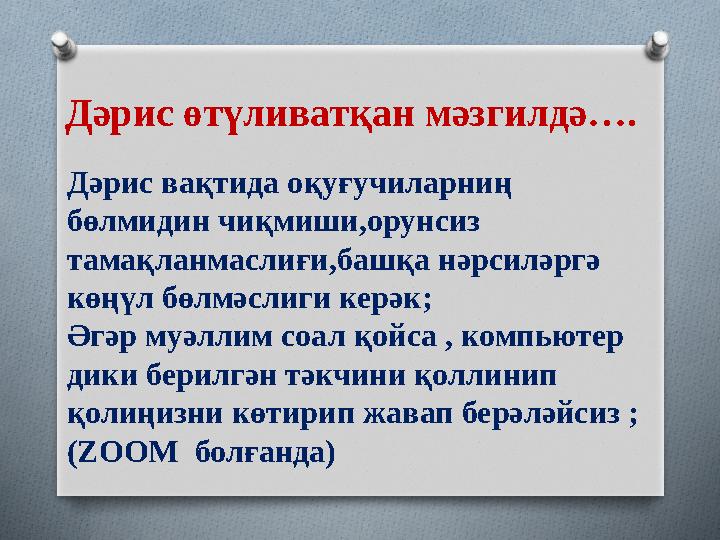 Дәрис өтүливатқан мәзгилдә….

Дәрис вақтида оқуғучиларниң бөлмидин чиқмиши,орунсиз тамақланмаслиғи,башқа нәрсиләргә көңүл бөлмәслиги керәк;
Әгәр муәллим соал қойса , компьютер дики берилгән тәкчини қоллинип қолиңизни көтирип жавап берәләйсиз ;
(ZOOM болғанда)